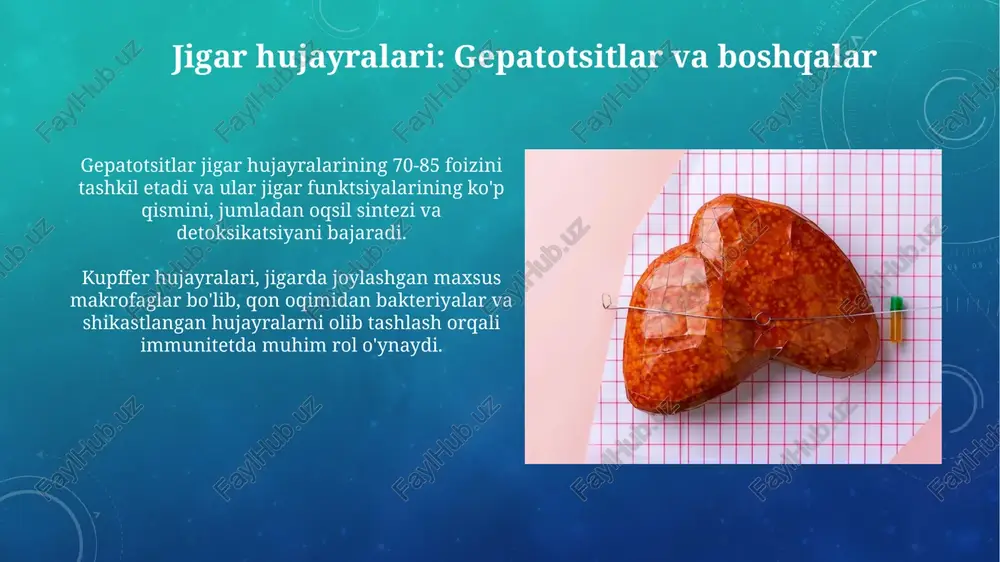 Jigar hujayralari: Gepatotsitlar va boshqalar

Gepatotsitlar jigar hujayralarining 70-85 foizini tashkil etadi va ular jigar funktsiyalarining ko'p qismini, jumladan oqsil sintezi va detoksikatsiyani bajaradi.

Kupffer hujayralari, jigarda joylashgan maxsus makrofaglar bo'lib, qon oqimidan bakteriyalar va shikastlangan hujayralarni olib tashlash orqali immunitetda muhim rol o'ynaydi.

FaylHub.uz